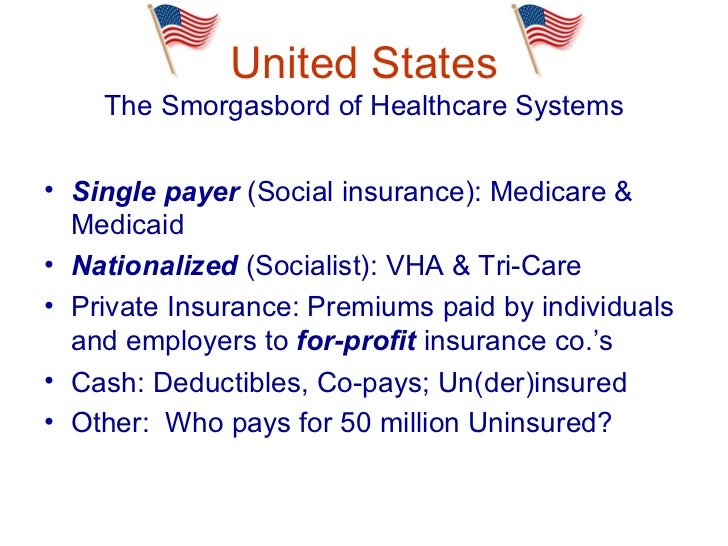 United States
The Smorgasbord of Healthcare Systems

• Single payer (Social insurance): Medicare & Medicaid
• Nationalized (Socialist): VHA & Tri-Care
• Private Insurance: Premiums paid by individuals and employers to for-profit insurance co.'s
• Cash: Deductibles, Co-pays; Un(der)insured
• Other:  Who pays for 50 million Uninsured?